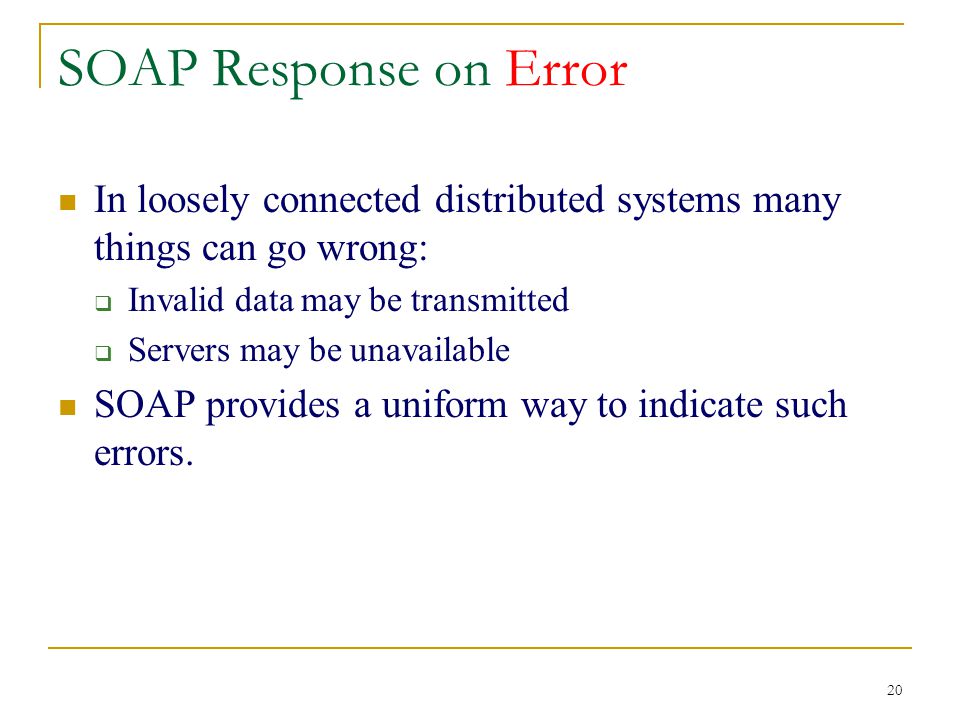 SOAP Response on Error

In loosely connected distributed systems many things can go wrong:

Invalid data may be transmitted

Servers may be unavailable

SOAP provides a uniform way to indicate such errors.

20